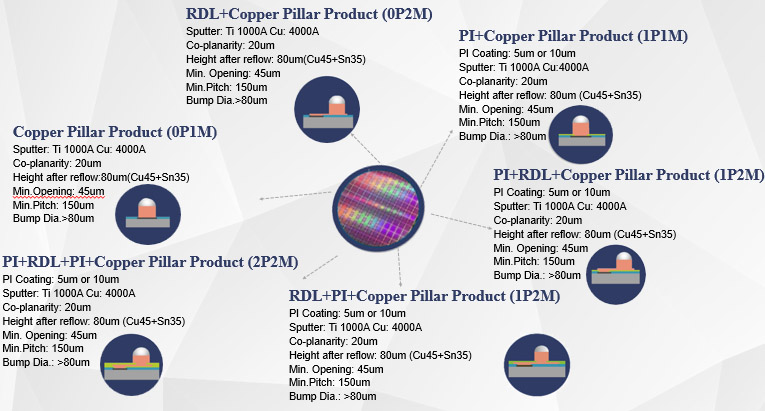 RDL+Copper Pillar Product (0P2M)
Sputter: Ti 1000A Cu: 4000A
Co-planarity: 20um
Height after reflow: 80um(Cu45+Sn35)
Min. Opening: 45um
Min.Pitch: 150um
Bump Dia.>80um

PI+Copper Pillar Product (1P1M)
PI Coating: 5um or 10um
Sputter: Ti 1000A Cu:4000A
Co-planarity: 20um
Height after reflow: 80um (Cu45+Sn35)
Min. Opening: 45um
Min.Pitch: 150um
Bump Dia.: >80um

Copper Pillar Product (0P1M)
Sputter: Ti 1000A Cu: 4000A
Co-planarity: 20um
Height after reflow:80um(Cu45+Sn35)
Min.Opening: 45um
Min.Pitch: 150um
Bump Dia.>80um

PI+RDL+Copper Pillar Product (1P2M)
PI Coating: 5um or 10um
Sputter: Ti 1000A Cu: 4000A
Co-planarity: 20um
Height after reflow: 80um (Cu45+Sn35)
Min. Opening: 45um
Min.Pitch: 150um
Bump Dia.: >80um

PI+RDL+PI+Copper Pillar Product (2P2M)
PI Coating: 5um or 10um
Sputter: Ti 1000A Cu: 4000A
Co-planarity: 20um
Height after reflow: 80um (Cu45+Sn35)
Min. Opening: 45um
Min.Pitch: 150um
Bump Dia.: >80um

RDL+PI+Copper Pillar Product (1P2M)
PI Coating: 5um or 10um
Sputter: Ti 1000A Cu: 4000A
Co-planarity: 20um
Height after reflow: 80um (Cu45+Sn35)
Min. Opening: 45um
Min.Pitch: 150um
Bump Dia.: >80um